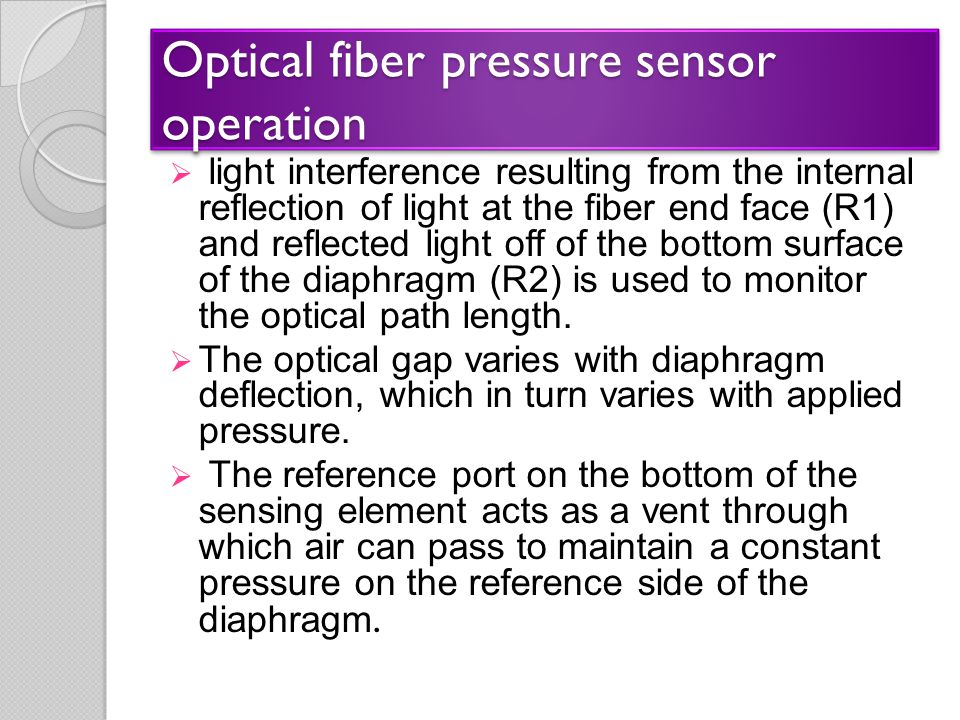 Optical fiber pressure sensor operation

➢ light interference resulting from the internal reflection of light at the fiber end face (R1) and reflected light off of the bottom surface of the diaphragm (R2) is used to monitor the optical path length.

➢ The optical gap varies with diaphragm deflection, which in turn varies with applied pressure.

➢ The reference port on the bottom of the sensing element acts as a vent through which air can pass to maintain a constant pressure on the reference side of the diaphragm.